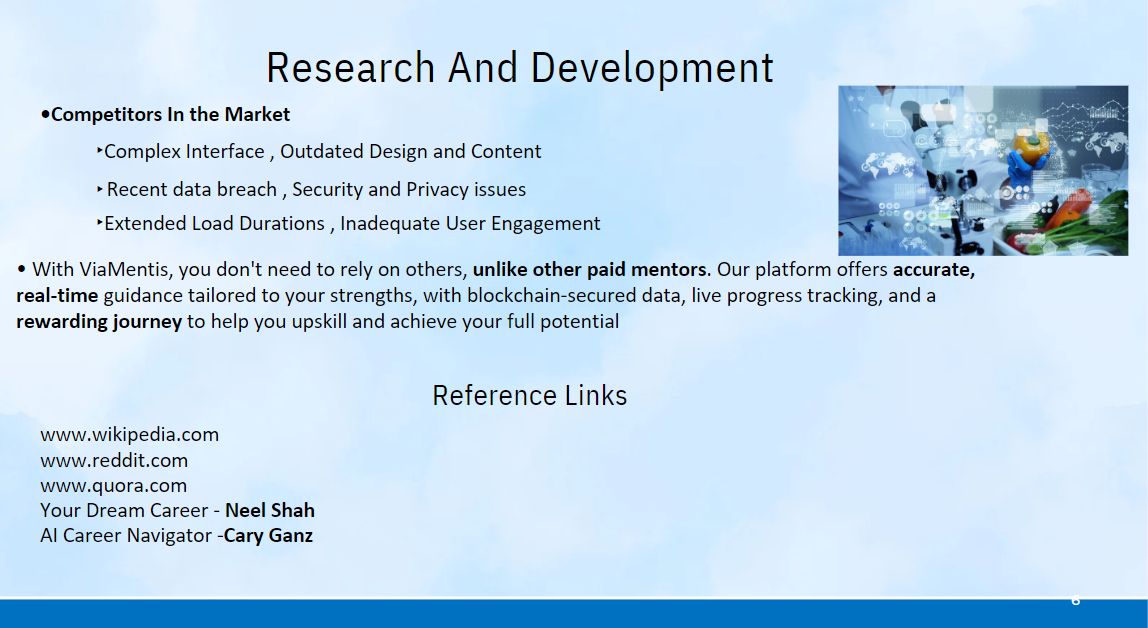 Research And Development

•Competitors In the Market

‣Complex Interface , Outdated Design and Content

‣ Recent data breach , Security and Privacy issues

‣Extended Load Durations , Inadequate User Engagement

• With ViaMentis, you don't need to rely on others, unlike other paid mentors. Our platform offers accurate, real-time guidance tailored to your strengths, with blockchain-secured data, live progress tracking, and a rewarding journey to help you upskill and achieve your full potential

Reference Links

www.wikipedia.com
www.reddit.com
www.quora.com
Your Dream Career - Neel Shah
AI Career Navigator -Cary Ganz

6